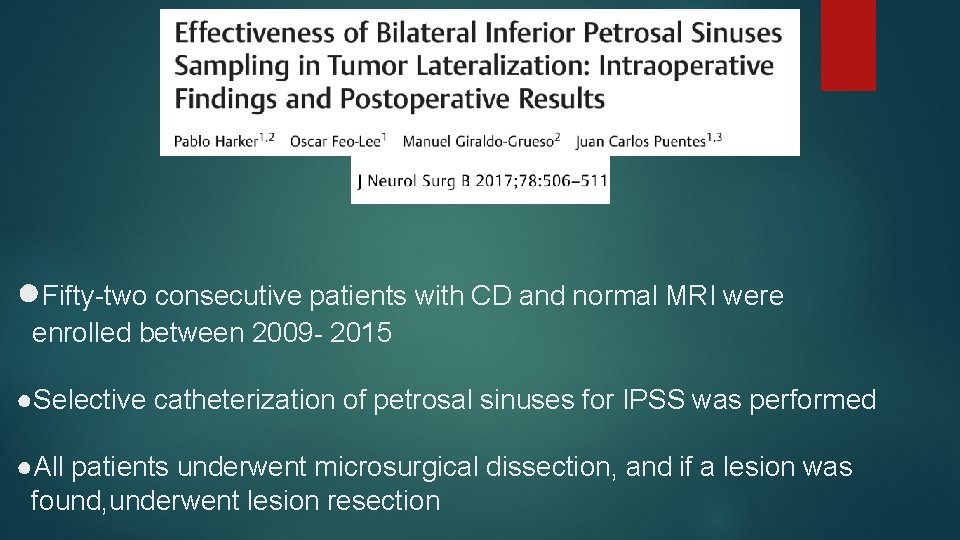 Effectiveness of Bilateral Inferior Petrosal Sinuses Sampling in Tumor Lateralization: Intraoperative Findings and Postoperative Results

Pablo Harker$^{1,2}$ Oscar Feo-Lee$^{1}$ Manuel Giraldo-Grueso$^{2}$ Juan Carlos Puentes$^{1,3}$

J Neurol Surg B 2017;78:506–511

●Fifty-two consecutive patients with CD and normal MRI were enrolled between 2009- 2015

●Selective catheterization of petrosal sinuses for IPSS was performed

●All patients underwent microsurgical dissection, and if a lesion was found,underwent lesion resection